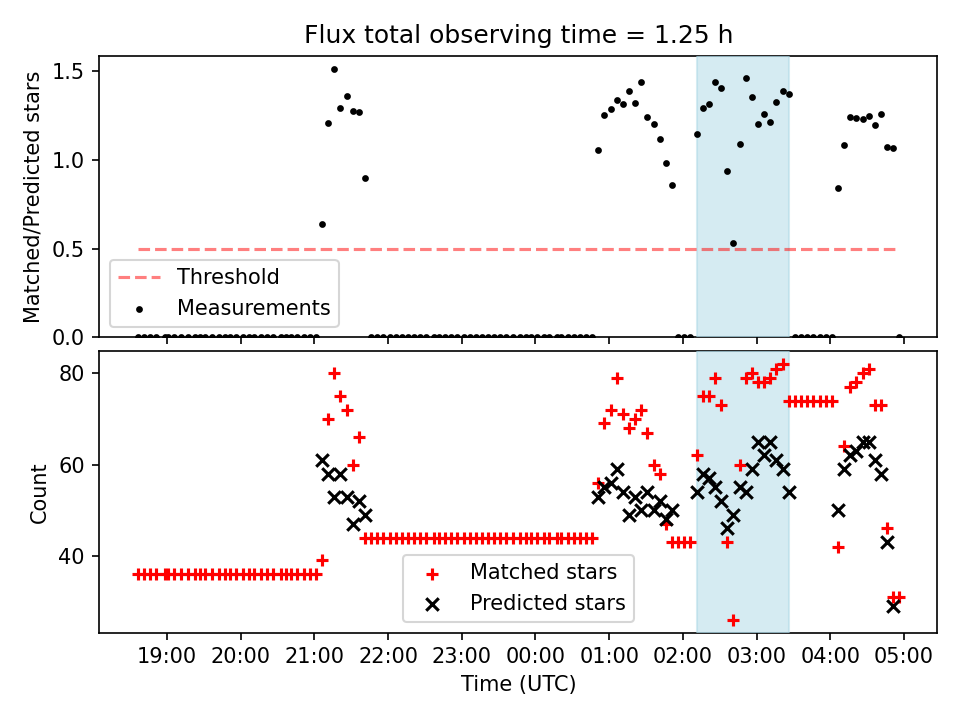 Flux total observing time = 1.25 h

Matched/Predicted stars

1.5
1.0
0.5
0.0

Threshold
Measurements

Count

80
60
40

Matched stars
Predicted stars

19:00
20:00
21:00
22:00
23:00
00:00
01:00
02:00
03:00
04:00
05:00

Time (UTC)